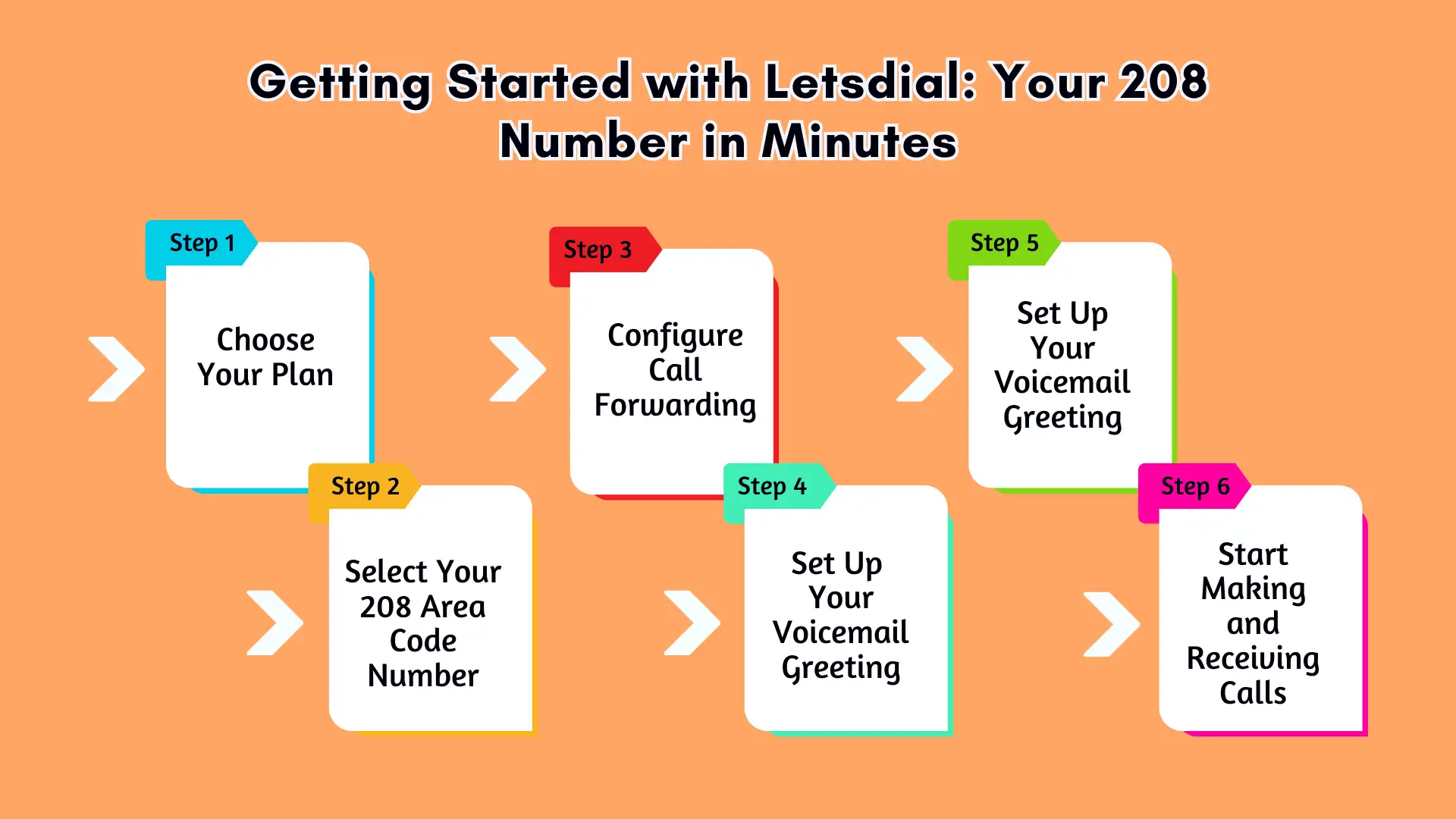 Getting Started with Letsdial: Your 208 Number in Minutes

Step 1
Choose Your Plan

Step 2
Select Your 208 Area Code Number

Step 3
Configure Call Forwarding

Step 4
Set Up Your Voicemail Greeting

Step 5
Set Up Your Voicemail Greeting

Step 6
Start Making and Receiving Calls